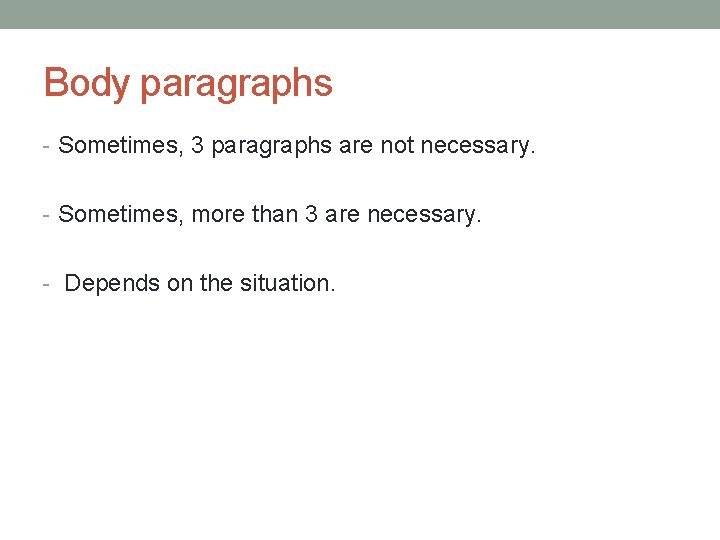 Body paragraphs

- Sometimes, 3 paragraphs are not necessary.

- Sometimes, more than 3 are necessary.

- Depends on the situation.